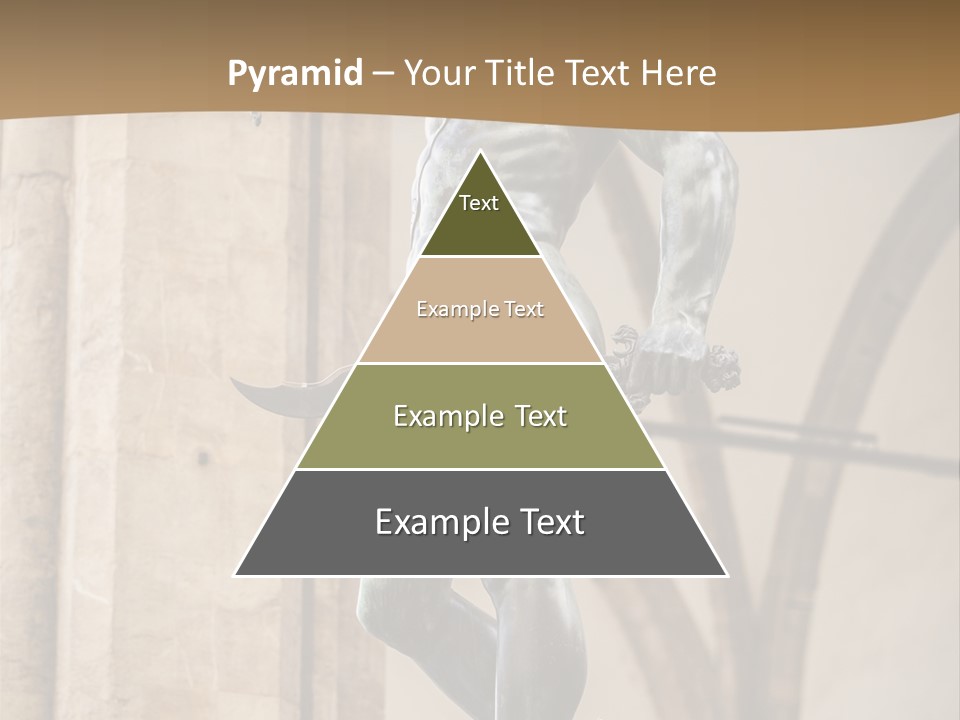 Pyramid – Your Title Text Here

Text

Example Text

Example Text

Example Text